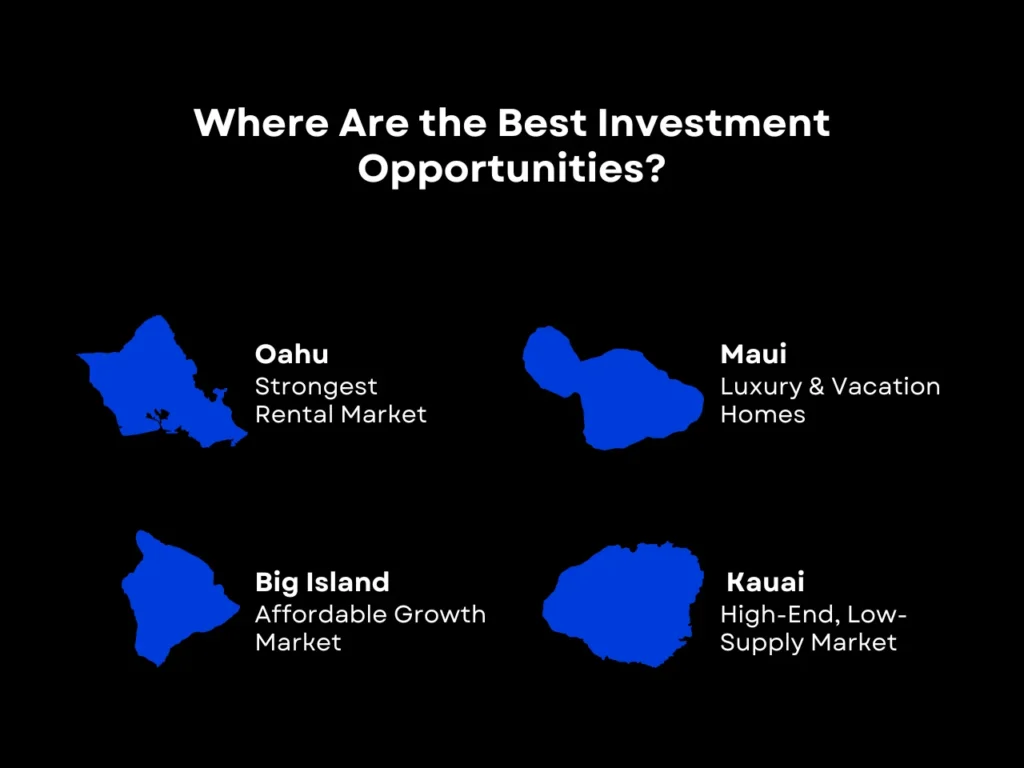 Where Are the Best Investment Opportunities?

Oahu
Strongest Rental Market

Maui
Luxury & Vacation Homes

Big Island
Affordable Growth Market

Kauai
High-End, Low-Supply Market